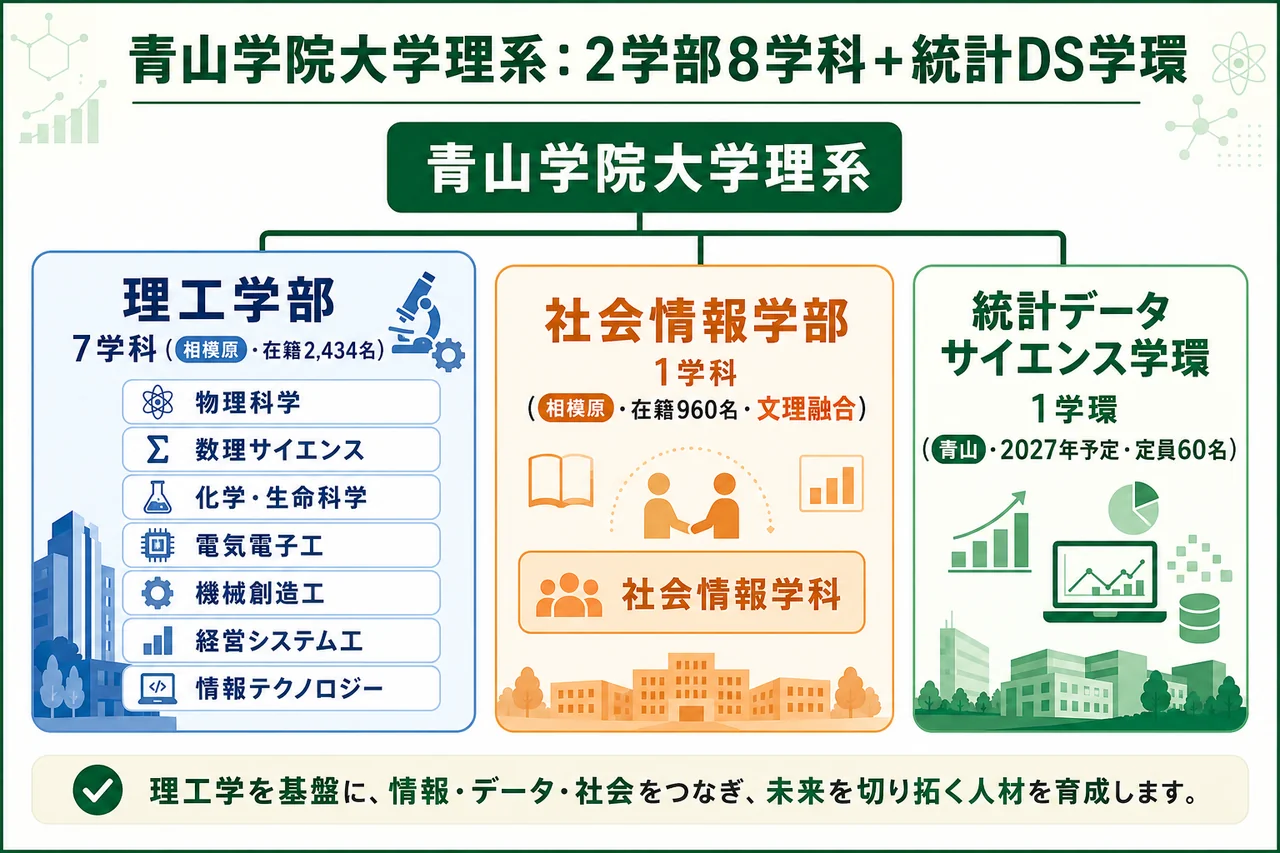 青山学院大学理系：2学部8学科＋統計DS学環

青山学院大学理系

理工学部
7学科（相模原・在籍2,434名）
物理科学
数理サイエンス
化学・生命科学
電気電子工
機械創造工
経営システム工
情報テクノロジー

社会情報学部
1学科
（相模原・在籍960名・文理融合）
社会情報学科

統計データサイエンス学環
1学環
（青山・2027年予定・定員60名）

理工学を基盤に、情報・データ・社会をつなぎ、未来を切り拓く人材を育成します。